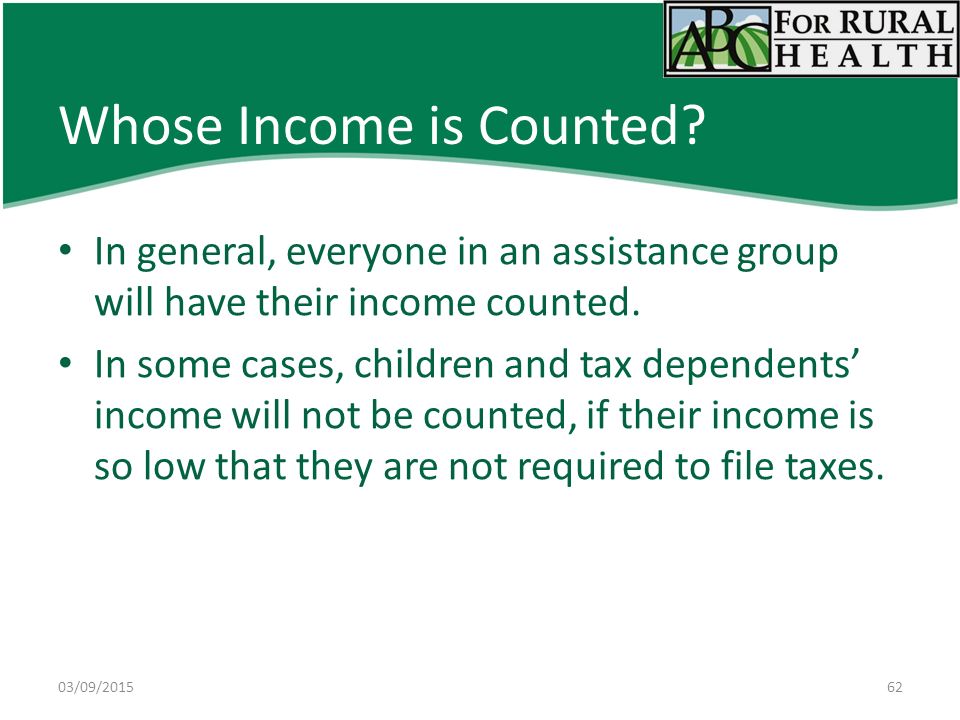 ABC FOR RURAL HEALTH

Whose Income is Counted?

• In general, everyone in an assistance group will have their income counted.
• In some cases, children and tax dependents' income will not be counted, if their income is so low that they are not required to file taxes.

03/09/2015

62